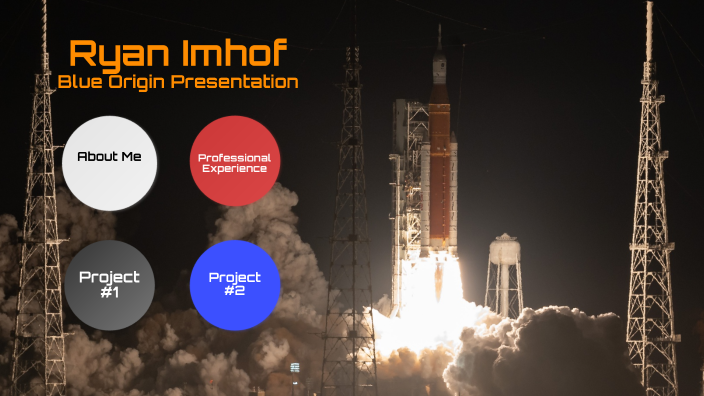 Ryan Imhof
Blue Origin Presentation

About Me

Professional Experience

Project #1

Project #2